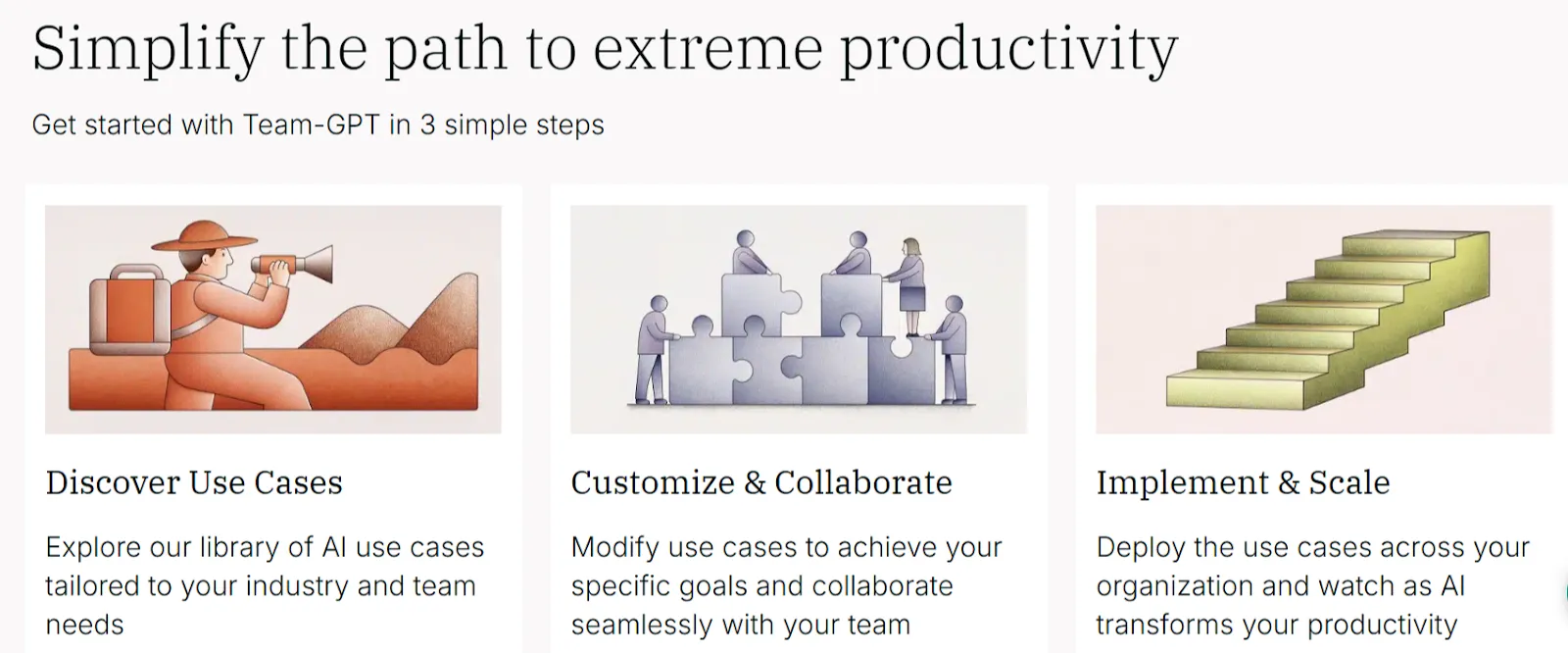 Simplify the path to extreme productivity

Get started with Team-GPT in 3 simple steps

Discover Use Cases

Explore our library of AI use cases tailored to your industry and team needs

Customize & Collaborate

Modify use cases to achieve your specific goals and collaborate seamlessly with your team

Implement & Scale

Deploy the use cases across your organization and watch as AI transforms your productivity